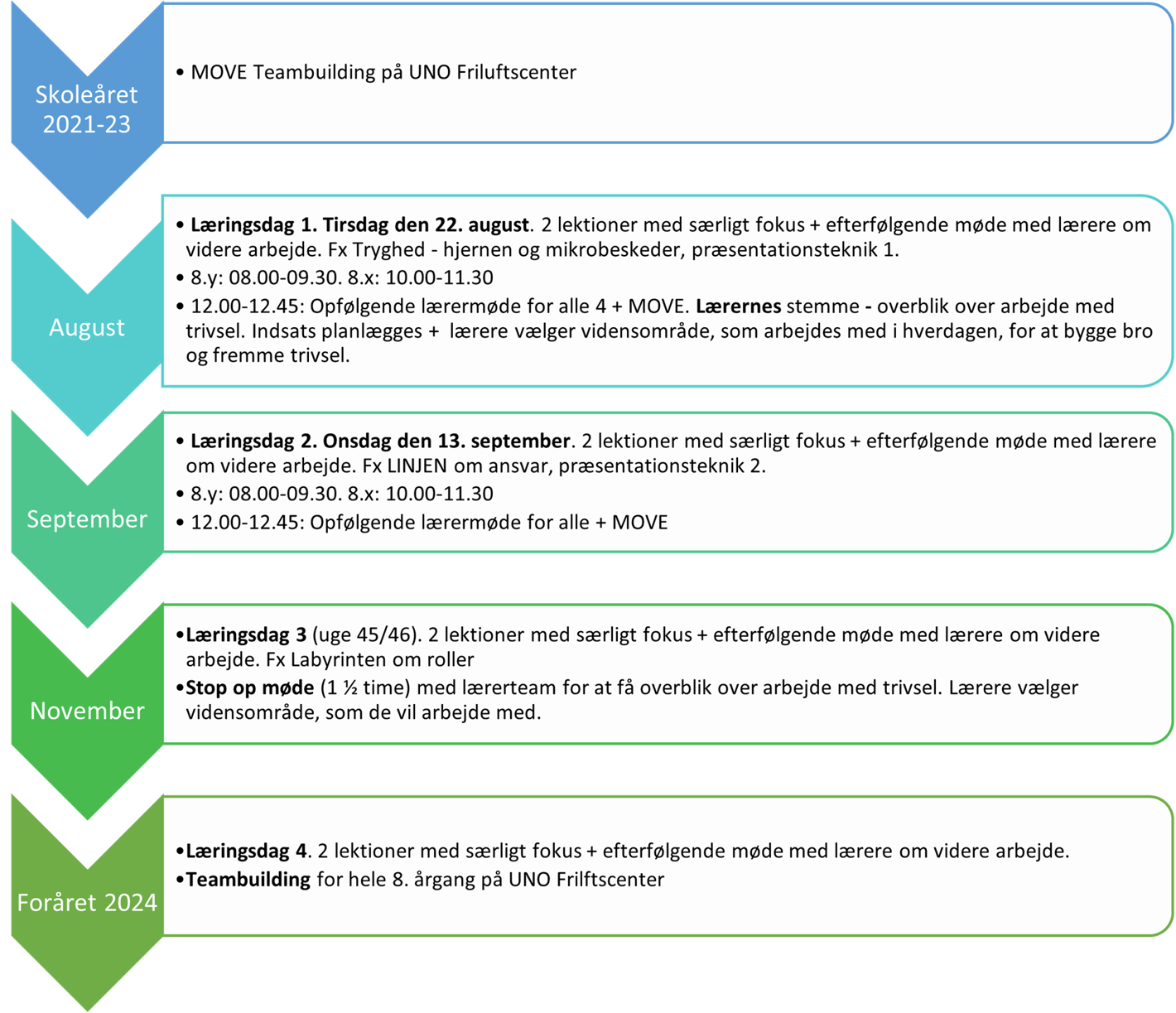 Skoleåret 2021-23

• MOVE Teambuilding på UNO Friluftscenter

August

• Læringsdag 1. Tirsdag den 22. august. 2 lektioner med særligt fokus + efterfølgende møde med lærere om videre arbejde. Fx Tryghed - hjernen og mikrobeskeder, præsentationsteknik 1.
• 8.y: 08.00-09.30. 8.x: 10.00-11.30
• 12.00-12.45: Opfølgende lærermøde for alle 4 + MOVE. Lærernes stemme - overblik over arbejde med trivsel. Indsats planlægges + lærere vælger vidensområde, som arbejdes med i hverdagen, for at bygge bro og fremme trivsel.

September

• Læringsdag 2. Onsdag den 13. september. 2 lektioner med særligt fokus + efterfølgende møde med lærere om videre arbejde. Fx LINJEN om ansvar, præsentationsteknik 2.
• 8.y: 08.00-09.30. 8.x: 10.00-11.30
• 12.00-12.45: Opfølgende lærermøde for alle + MOVE

November

• Læringsdag 3 (uge 45/46). 2 lektioner med særligt fokus + efterfølgende møde med lærere om videre arbejde. Fx Labyrinten om roller
• Stop op møde (1 ½ time) med lærerteam for at få overblik over arbejde med trivsel. Lærere vælger vidensområde, som de vil arbejde med.

Foråret 2024

• Læringsdag 4. 2 lektioner med særligt fokus + efterfølgende møde med lærere om videre arbejde.
• Teambuilding for hele 8. årgang på UNO Frilftscenter